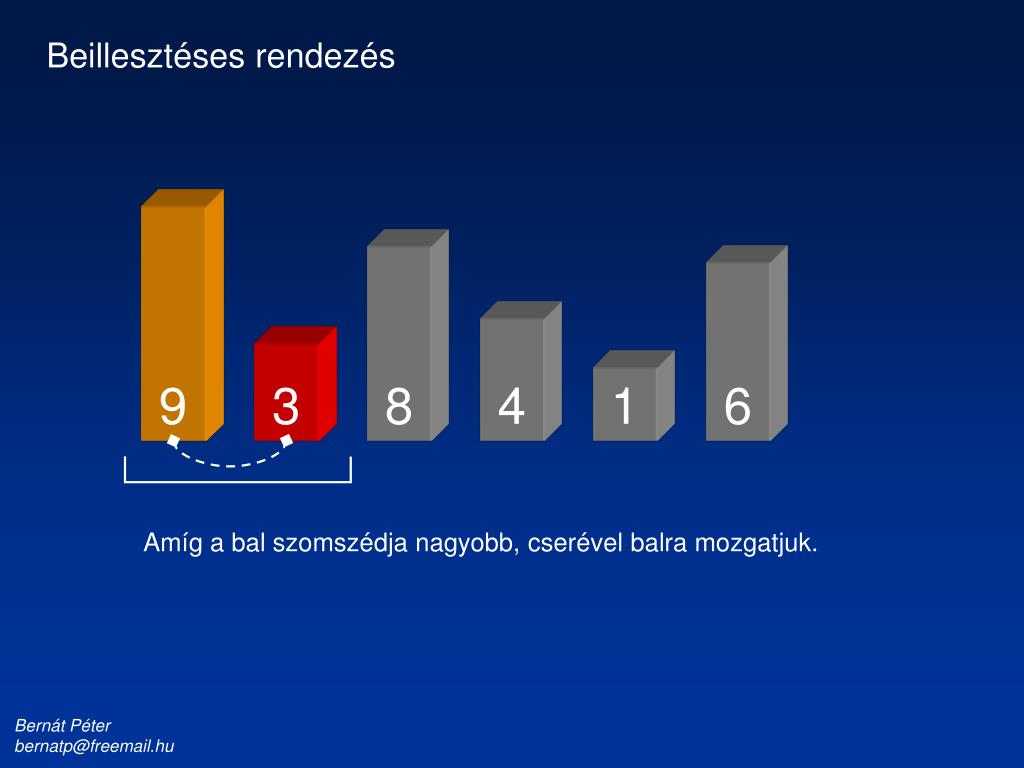 Beillesztéses rendezés

9 3 8 4 1 6

Amíg a bal szomszédja nagyobb, cserével balra mozgatjuk.

Bernát Péter
bernatp@freemail.hu